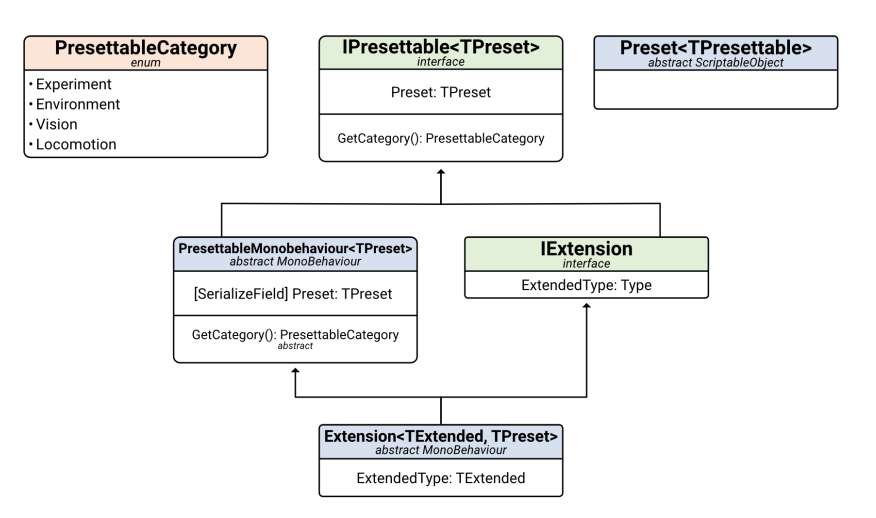 PresettableCategory
enum

• Experiment
• Environment
• Vision
• Locomotion

IPresettable<TPreset>
interface

Preset: TPreset

GetCategory(): PresettableCategory

Preset<TPresettable>
abstract ScriptableObject

PresettableMonobehaviour<TPreset>
abstract MonoBehaviour

[SerializeField] Preset: TPreset

GetCategory(): PresettableCategory
abstract

IExtension
interface

ExtendedType: Type

Extension<TExtended, TPreset>
abstract MonoBehaviour

ExtendedType: TExtended